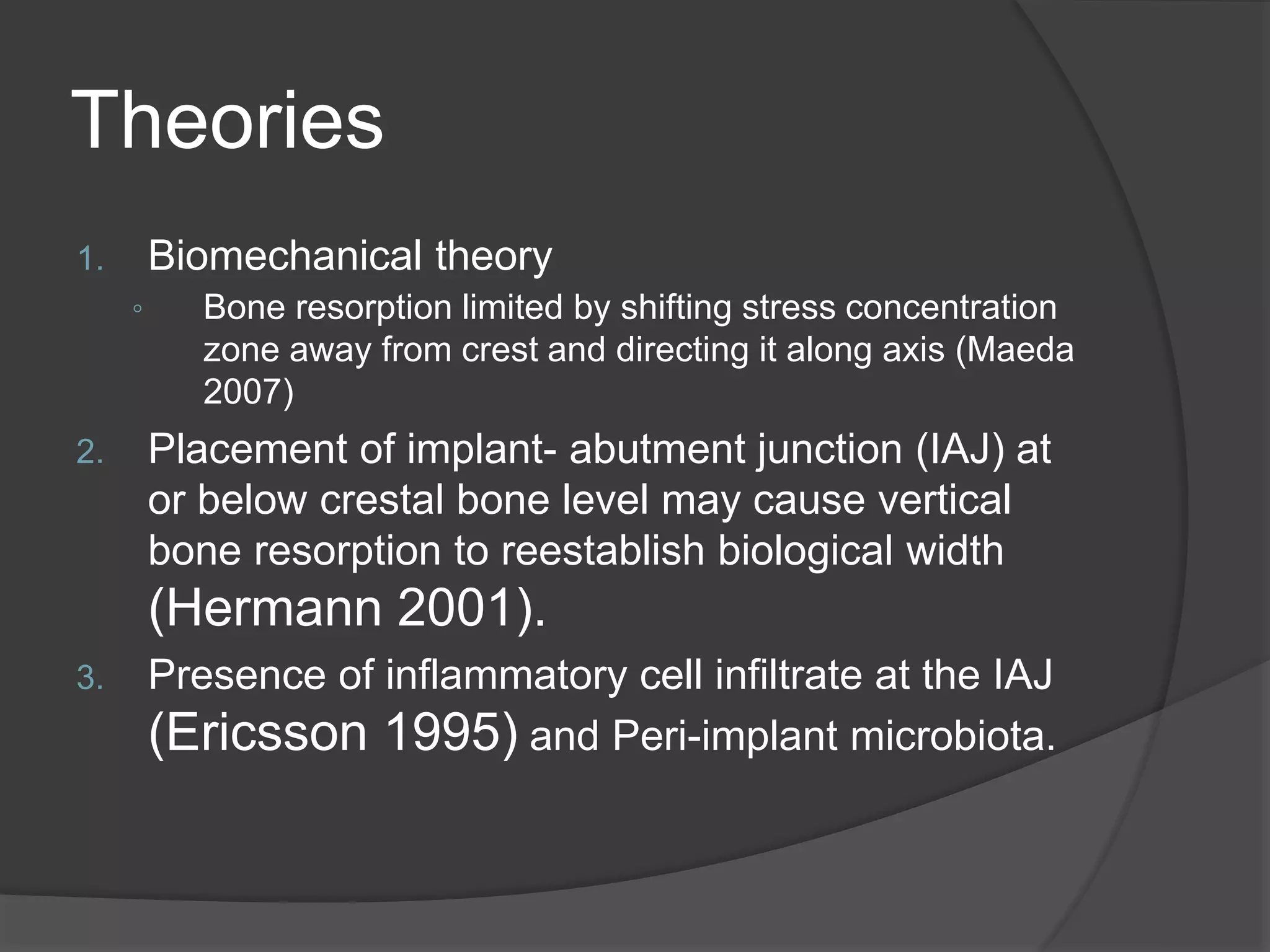 Theories

1. Biomechanical theory

◦ Bone resorption limited by shifting stress concentration zone away from crest and directing it along axis (Maeda 2007)

2. Placement of implant- abutment junction (IAJ) at or below crestal bone level may cause vertical bone resorption to reestablish biological width (Hermann 2001).

3. Presence of inflammatory cell infiltrate at the IAJ (Ericsson 1995) and Peri-implant microbiota.